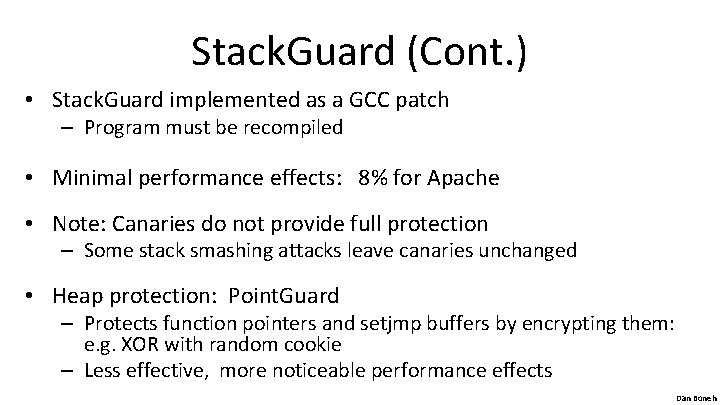 StackGuard (Cont.)

• StackGuard implemented as a GCC patch
– Program must be recompiled

• Minimal performance effects: 8% for Apache

• Note: Canaries do not provide full protection
– Some stack smashing attacks leave canaries unchanged

• Heap protection: PointGuard
– Protects function pointers and setjmp buffers by encrypting them: e.g. XOR with random cookie
– Less effective, more noticeable performance effects

Dan Boneh